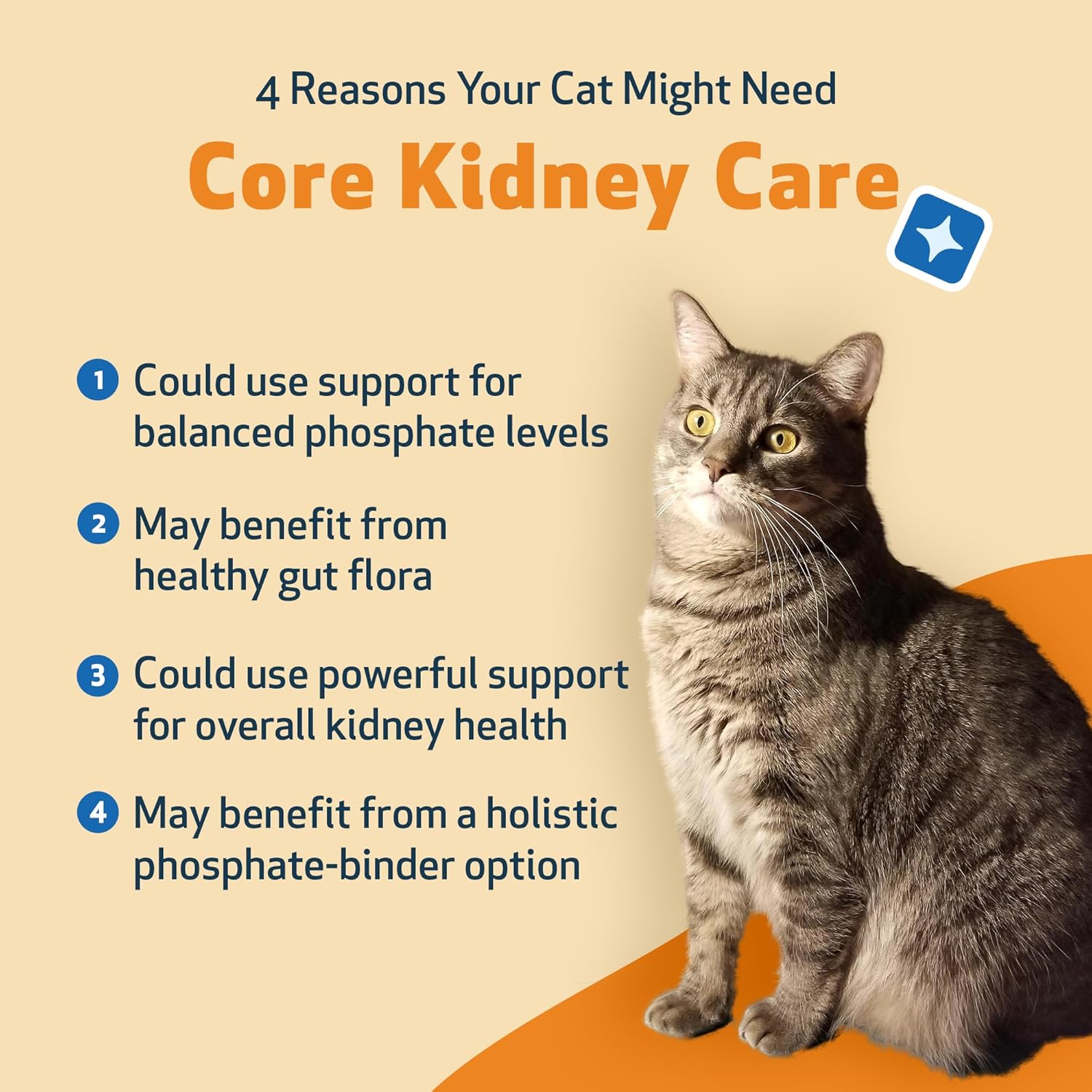 4 Reasons Your Cat Might Need

Core Kidney Care

1 Could use support for balanced phosphate levels

2 May benefit from healthy gut flora

3 Could use powerful support for overall kidney health

4 May benefit from a holistic phosphate-binder option